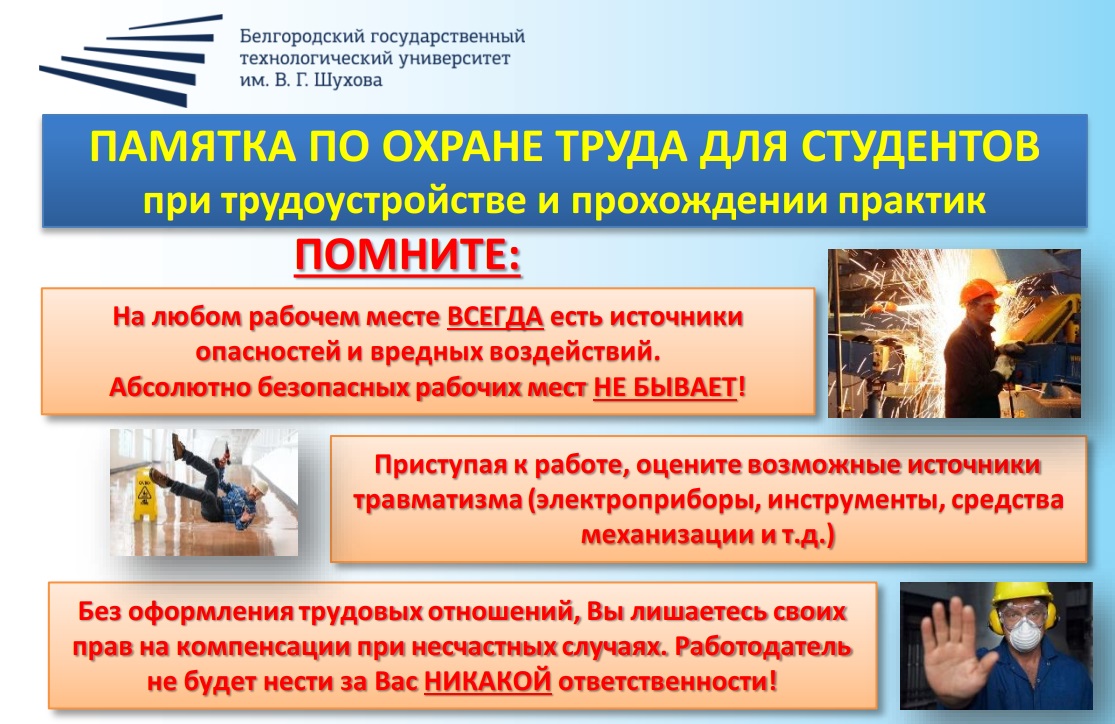 Белгородский государственный технологический университет им. В. Г. Шухова

ПАМЯТКА ПО ОХРАНЕ ТРУДА ДЛЯ СТУДЕНТОВ
при трудоустройстве и прохождении практик

ПОМНИТЕ:

На любом рабочем месте ВСЕГДА есть источники опасностей и вредных воздействий.
Абсолютно безопасных рабочих мест НЕ БЫВАЕТ!

Приступая к работе, оцените возможные источники травматизма (электроприборы, инструменты, средства механизации и т.д.)

Без оформления трудовых отношений, Вы лишаетесь своих прав на компенсации при несчастных случаях. Работодатель не будет нести за Вас НИКАКОЙ ответственности!